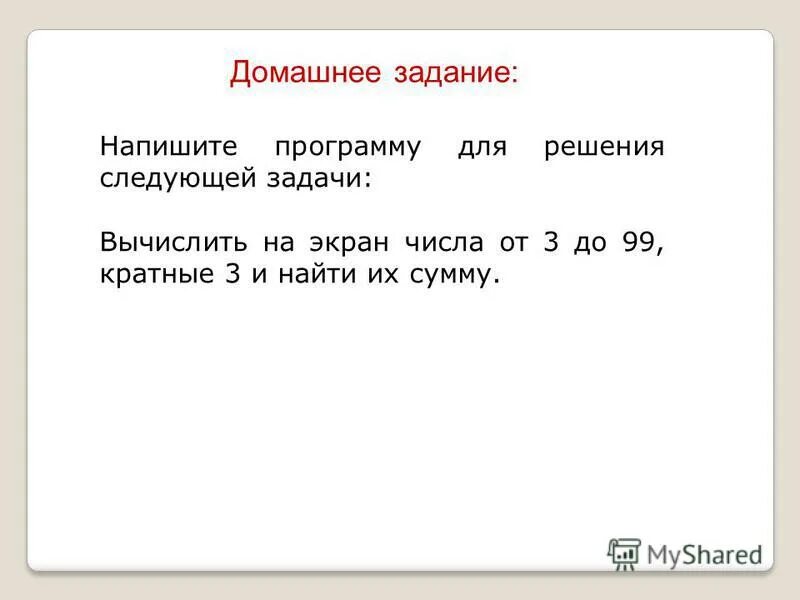 Домашнее задание:

Напишите программу для решения следующей задачи:

Вычислить на экран числа от 3 до 99, кратные 3 и найти их сумму.

MyShared